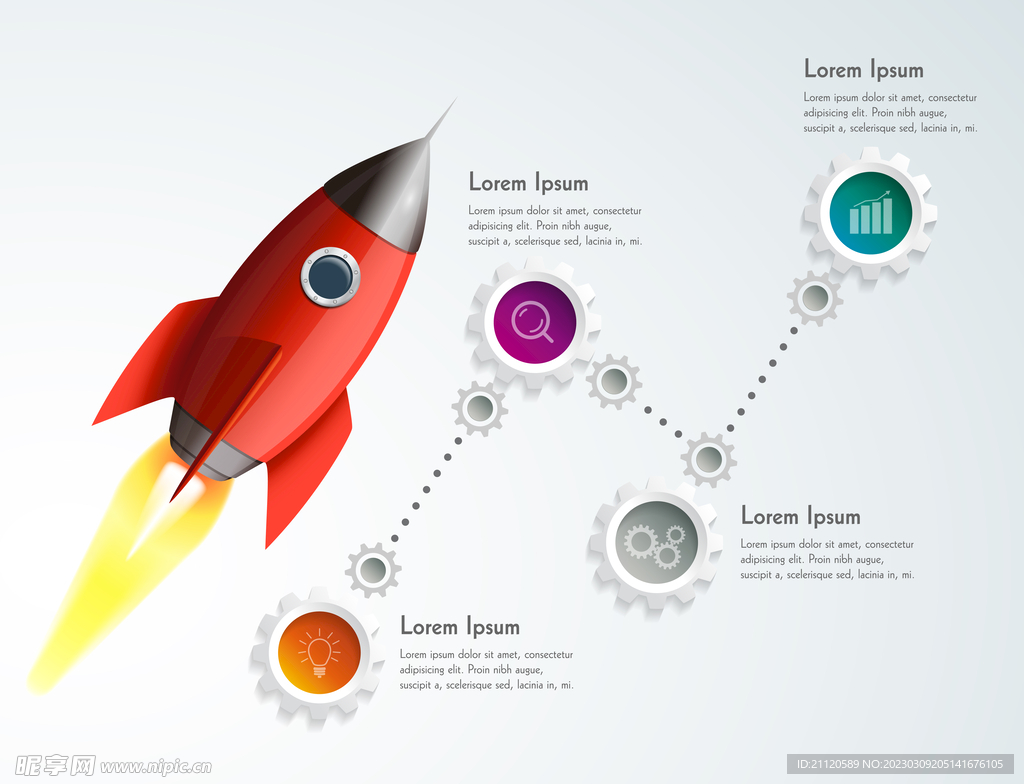 Lorem Ipsum
Lorem ipsum dolor sit amet, consectetur adipisicing elit. Proin nibh augue, suscipit a, scelerisque sed, lacinia in, mi.

Lorem Ipsum
Lorem ipsum dolor sit amet, consectetur adipisicing elit. Proin nibh augue, suscipit a, scelerisque sed, lacinia in, mi.

Lorem Ipsum
Lorem ipsum dolor sit amet, consectetur adipisicing elit. Proin nibh augue, suscipit a, scelerisque sed, lacinia in, mi.

Lorem Ipsum
Lorem ipsum dolor sit amet, consectetur adipisicing elit. Proin nibh augue, suscipit a, scelerisque sed, lacinia in, mi.

昵享网 www.nipic.cn

ID:21120589 NO:20230309205141676105